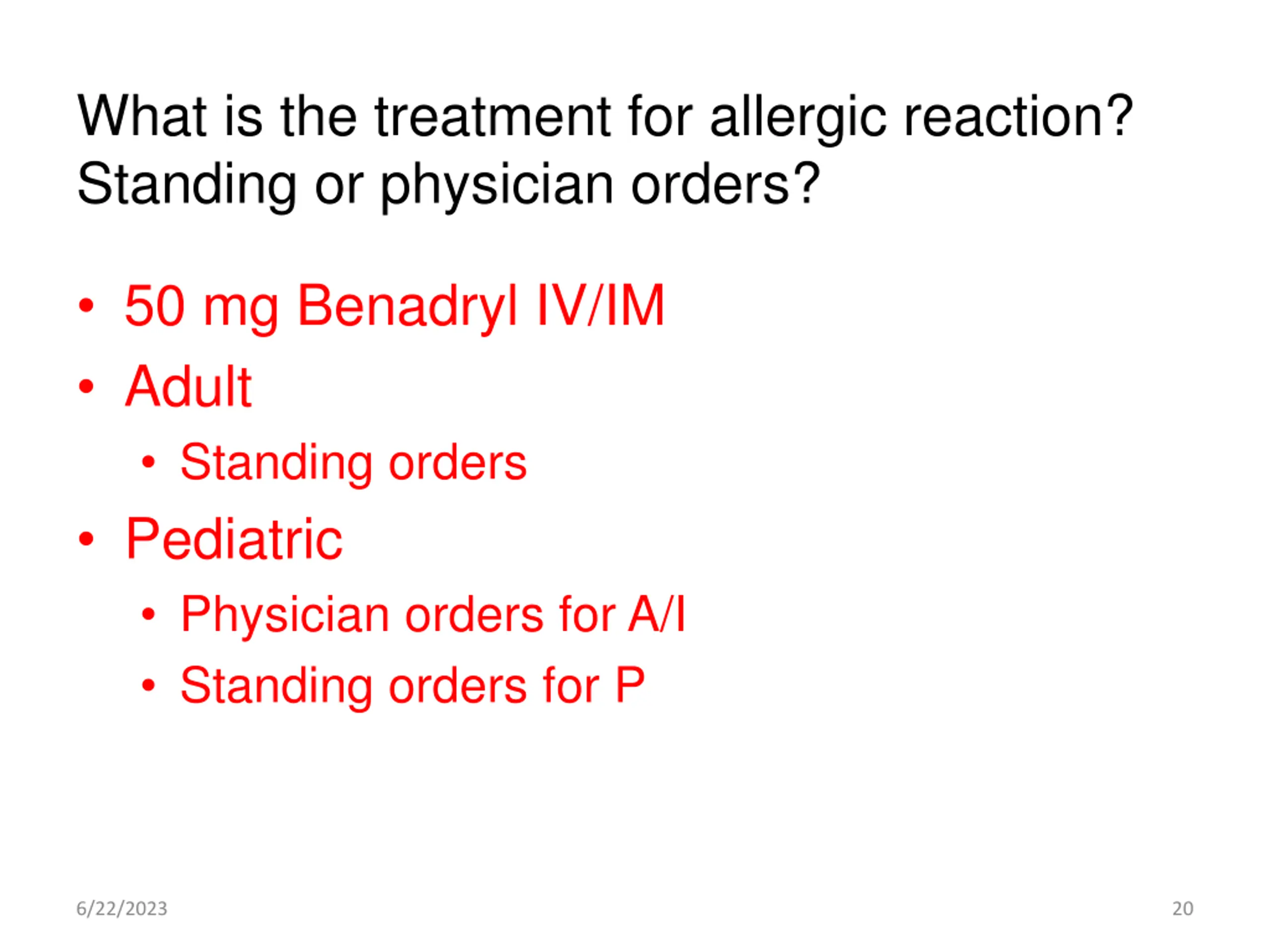 What is the treatment for allergic reaction? Standing or physician orders?

• 50 mg Benadryl IV/IM
• Adult
  • Standing orders
• Pediatric
  • Physician orders for A/I
  • Standing orders for P

6/22/2023

20